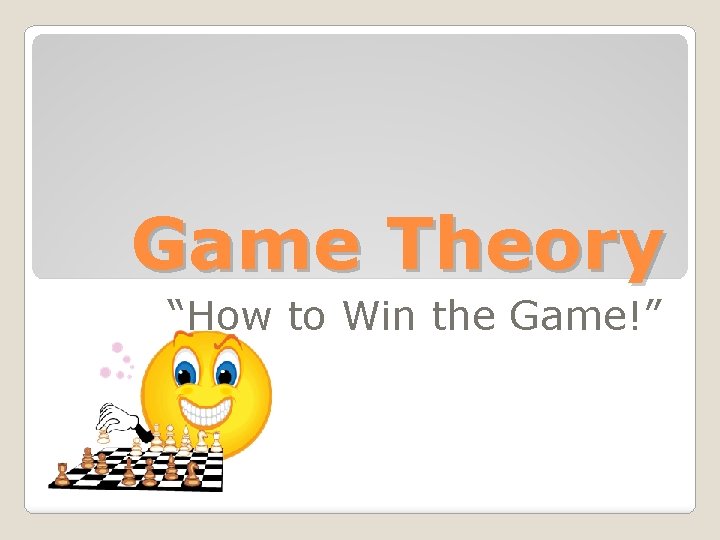 Game Theory

“How to Win the Game!”